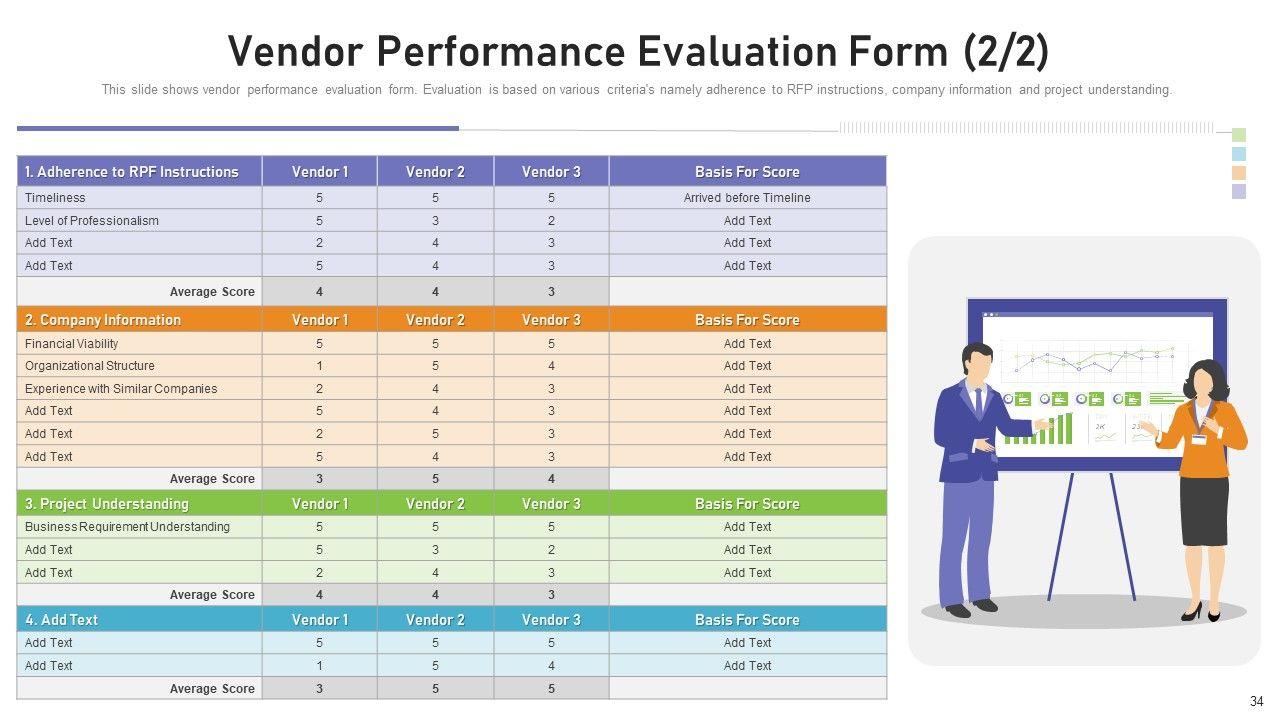 Vendor Performance Evaluation Form (2/2)

This slide shows vendor performance evaluation form. Evaluation is based on various criteria's namely adherence to RFP instructions, company information and project understanding.

| 1. Adherence to RPF Instructions | Vendor 1 | Vendor 2 | Vendor 3 | Basis For Score |
|---|---|---|---|---|
| Timeliness | 5 | 5 | 5 | Arrived before Timeline |
| Level of Professionalism | 5 | 3 | 2 | Add Text |
| Add Text | 2 | 4 | 3 | Add Text |
| Add Text | 5 | 4 | 3 | Add Text |
| Average Score | 4 | 4 | 3 | |
| 2. Company Information | Vendor 1 | Vendor 2 | Vendor 3 | Basis For Score |
| Financial Viability | 5 | 5 | 5 | Add Text |
| Organizational Structure | 1 | 5 | 4 | Add Text |
| Experience with Similar Companies | 2 | 4 | 3 | Add Text |
| Add Text | 5 | 4 | 3 | Add Text |
| Add Text | 2 | 5 | 3 | Add Text |
| Add Text | 5 | 4 | 3 | Add Text |
| Average Score | 3 | 5 | 4 | |
| 3. Project Understanding | Vendor 1 | Vendor 2 | Vendor 3 | Basis For Score |
| Business Requirement Understanding | 5 | 5 | 5 | Add Text |
| Add Text | 5 | 3 | 2 | Add Text |
| Add Text | 2 | 4 | 3 | Add Text |
| Average Score | 4 | 4 | 3 | |
| 4. Add Text | Vendor 1 | Vendor 2 | Vendor 3 | Basis For Score |
| Add Text | 5 | 5 | 5 | Add Text |
| Add Text | 1 | 5 | 4 | Add Text |
| Average Score | 3 | 5 | 5 | |

34